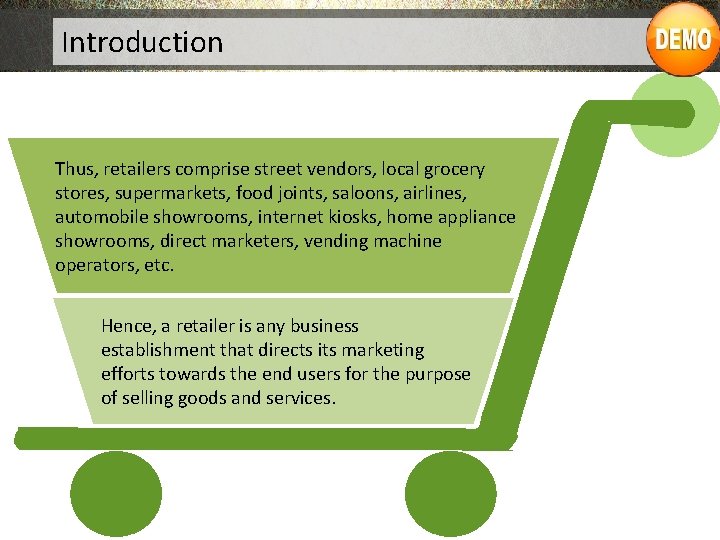 Introduction

DEMO

Thus, retailers comprise street vendors, local grocery stores, supermarkets, food joints, saloons, airlines, automobile showrooms, internet kiosks, home appliance showrooms, direct marketers, vending machine operators, etc.

Hence, a retailer is any business establishment that directs its marketing efforts towards the end users for the purpose of selling goods and services.